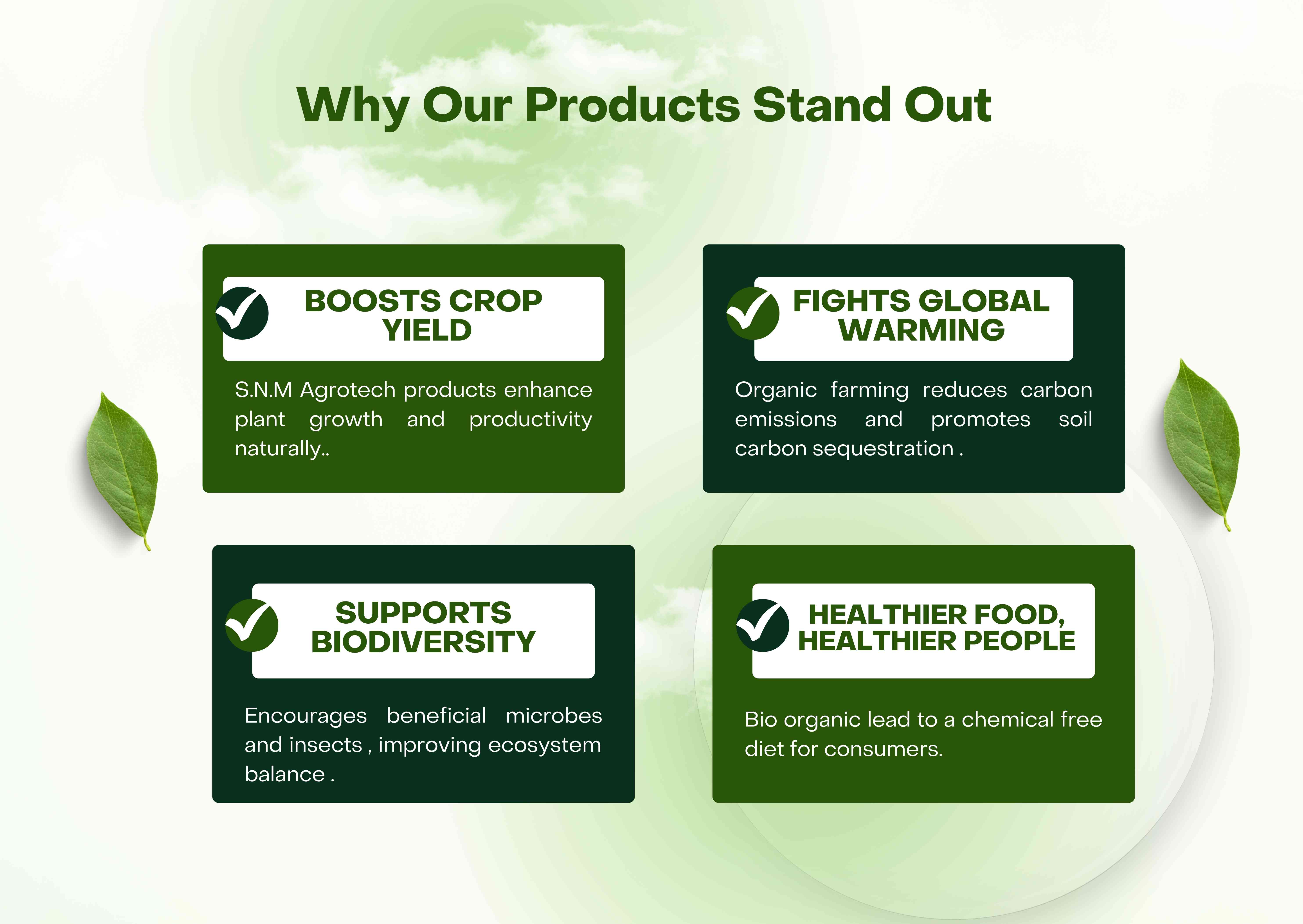 Why Our Products Stand Out

BOOSTS CROP YIELD

S.N.M Agrotech products enhance plant growth and productivity naturally..

FIGHTS GLOBAL WARMING

Organic farming reduces carbon emissions and promotes soil carbon sequestration .

SUPPORTS BIODIVERSITY

Encourages beneficial microbes and insects , improving ecosystem balance .

HEALTHIER FOOD, HEALTHIER PEOPLE

Bio organic lead to a chemical free diet for consumers.